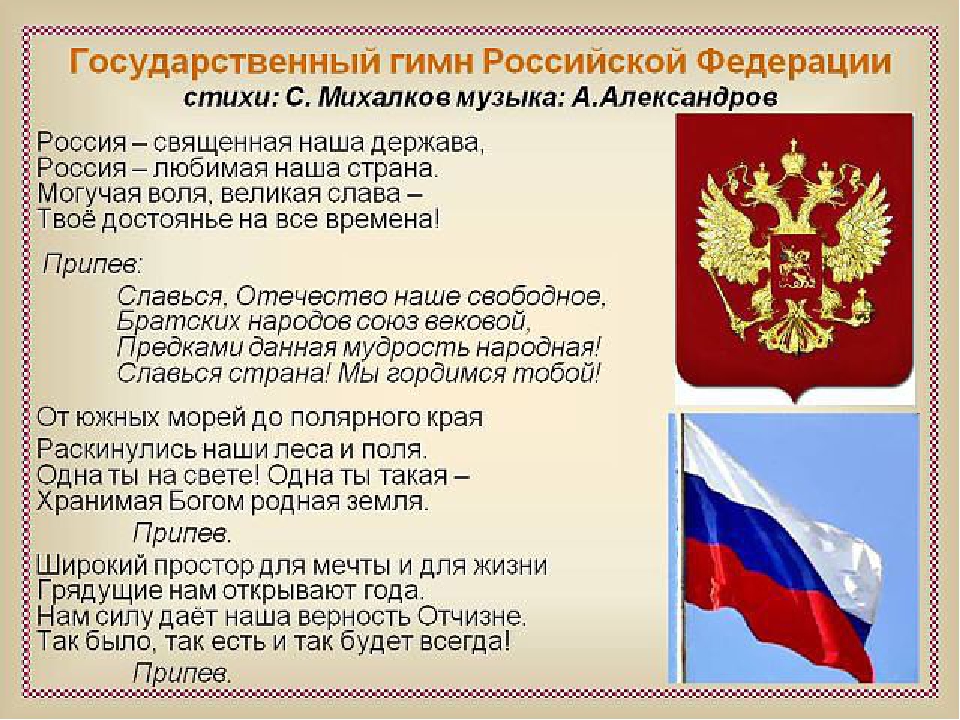 Государственный гимн Российской Федерации
стихи: С. Михалков музыка: А.Александров

Россия – священная наша держава,
Россия – любимая наша страна.
Могучая воля, великая слава –
Твоё достоянье на все времена!

Припев:
Славься, Отечество наше свободное,
Братских народов союз вековой,
Предками данная мудрость народная!
Славься страна! Мы гордимся тобой!

От южных морей до полярного края
Раскинулись наши леса и поля.
Одна ты на свете! Одна ты такая –
Хранимая Богом родная земля.

Припев.

Широкий простор для мечты и для жизни
Грядущие нам открывают года.
Нам силу даёт наша верность Отчизне.
Так было, так есть и так будет всегда!

Припев.